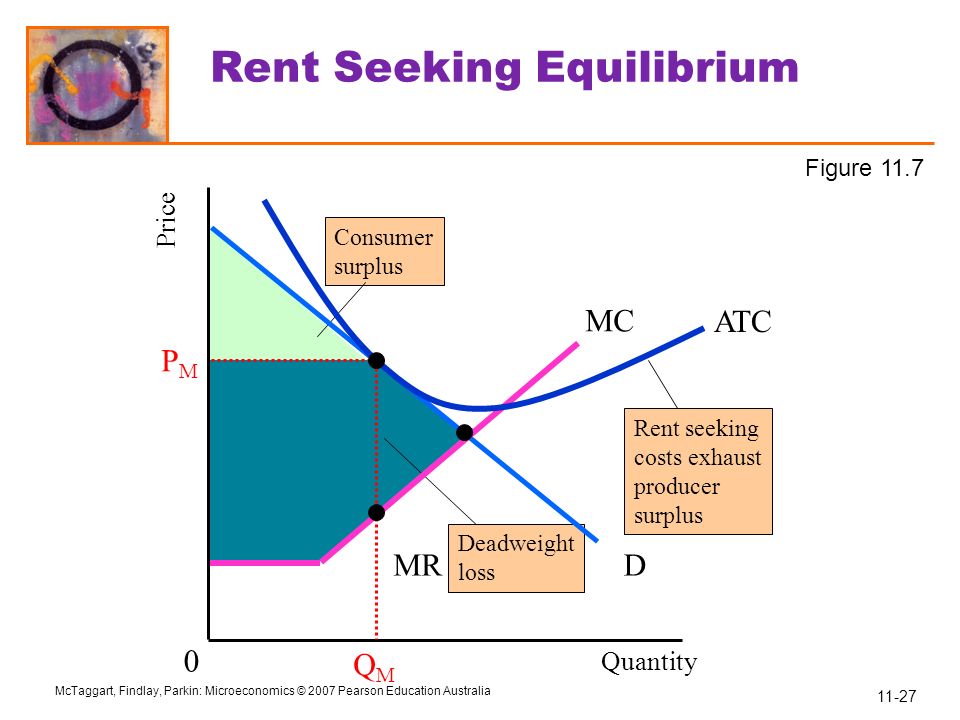 Rent Seeking Equilibrium

Figure 11.7

Price

Consumer surplus

MC

ATC

$P_M$

Rent seeking costs exhaust producer surplus

Deadweight loss

MR

D

0

$Q_M$

Quantity

McTaggart, Findlay, Parkin: Microeconomics © 2007 Pearson Education Australia

11-27